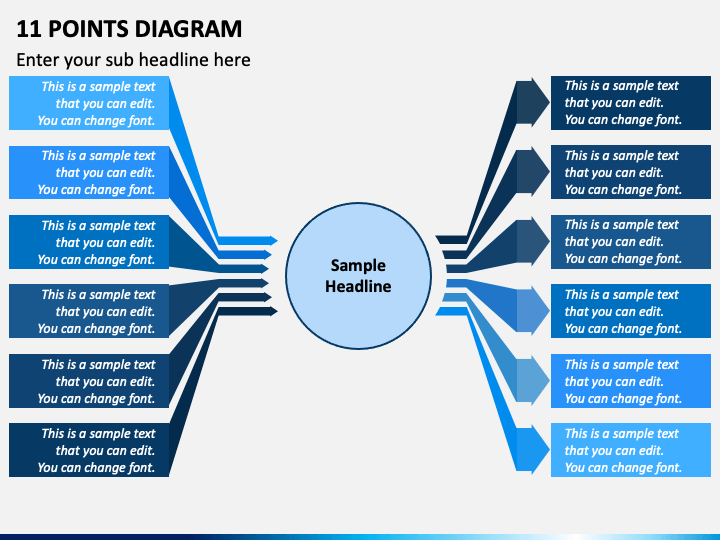 11 POINTS DIAGRAM

Enter your sub headline here

This is a sample text that you can edit. You can change font.

This is a sample text that you can edit. You can change font.

This is a sample text that you can edit. You can change font.

This is a sample text that you can edit. You can change font.

This is a sample text that you can edit. You can change font.

This is a sample text that you can edit. You can change font.

Sample Headline

This is a sample text that you can edit. You can change font.

This is a sample text that you can edit. You can change font.

This is a sample text that you can edit. You can change font.

This is a sample text that you can edit. You can change font.

This is a sample text that you can edit. You can change font.

This is a sample text that you can edit. You can change font.